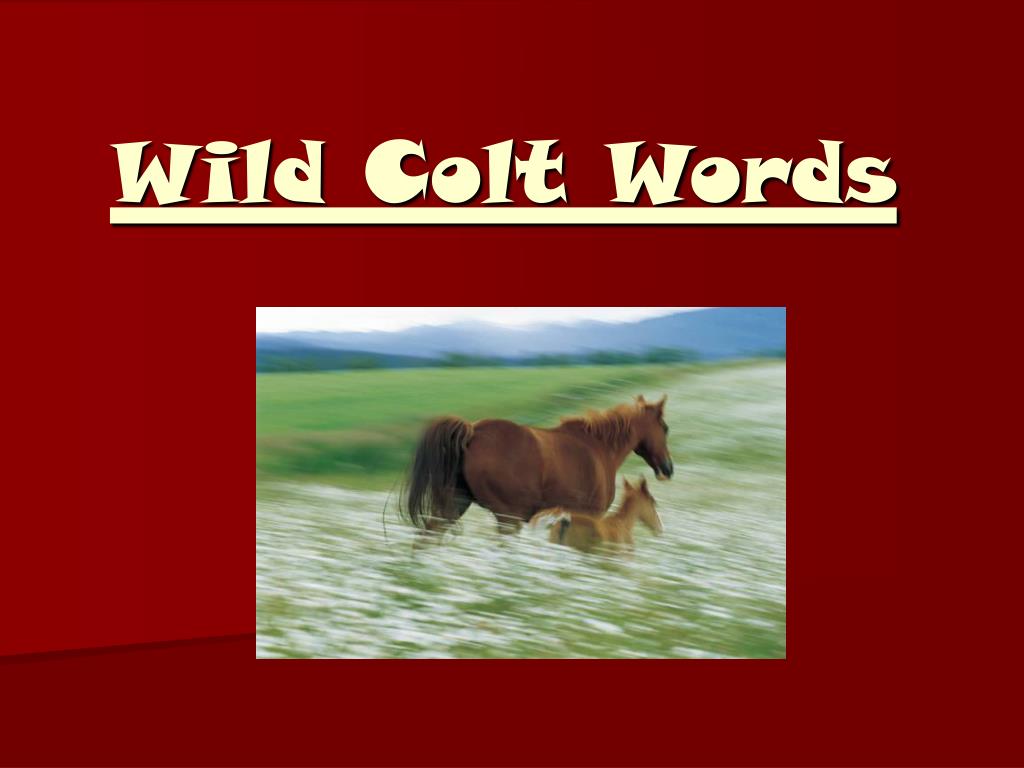 Wild Colt Words